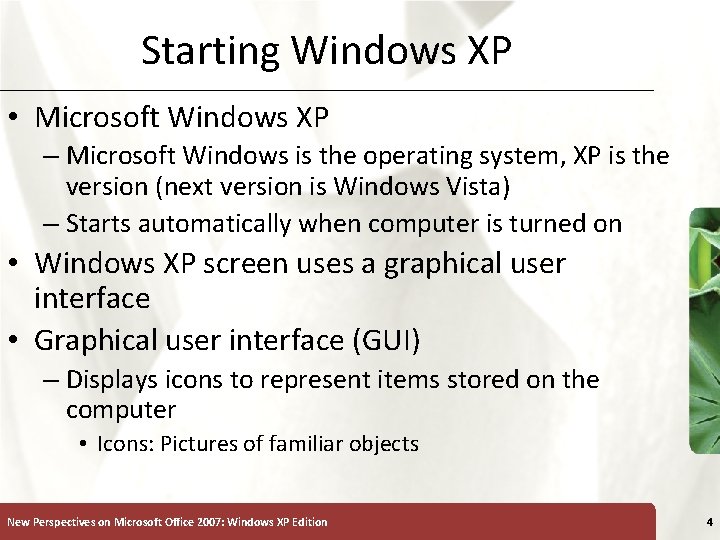 Starting Windows XP

• Microsoft Windows XP
– Microsoft Windows is the operating system, XP is the version (next version is Windows Vista)
– Starts automatically when computer is turned on
• Windows XP screen uses a graphical user interface
• Graphical user interface (GUI)
– Displays icons to represent items stored on the computer
• Icons: Pictures of familiar objects

New Perspectives on Microsoft Office 2007: Windows XP Edition

4